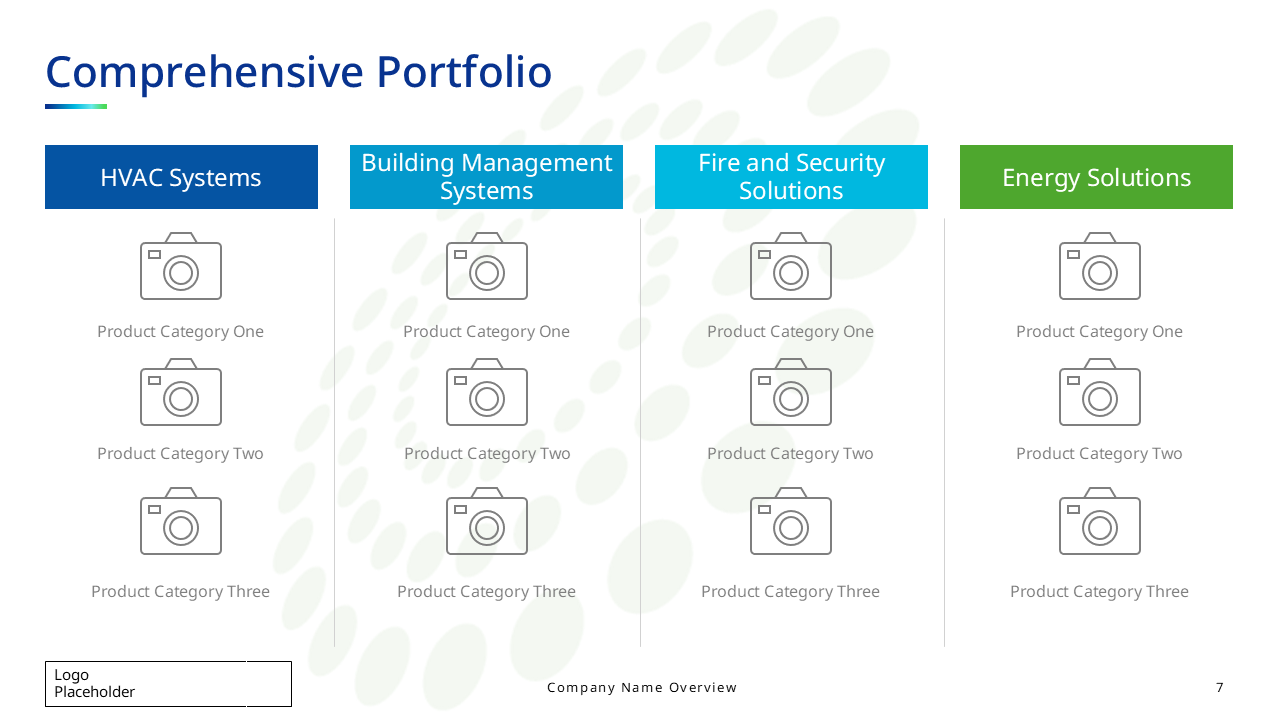 Comprehensive Portfolio

HVAC Systems

Product Category One

Product Category Two

Product Category Three

Building Management Systems

Product Category One

Product Category Two

Product Category Three

Fire and Security Solutions

Product Category One

Product Category Two

Product Category Three

Energy Solutions

Product Category One

Product Category Two

Product Category Three

Logo Placeholder

Company Name Overview

7